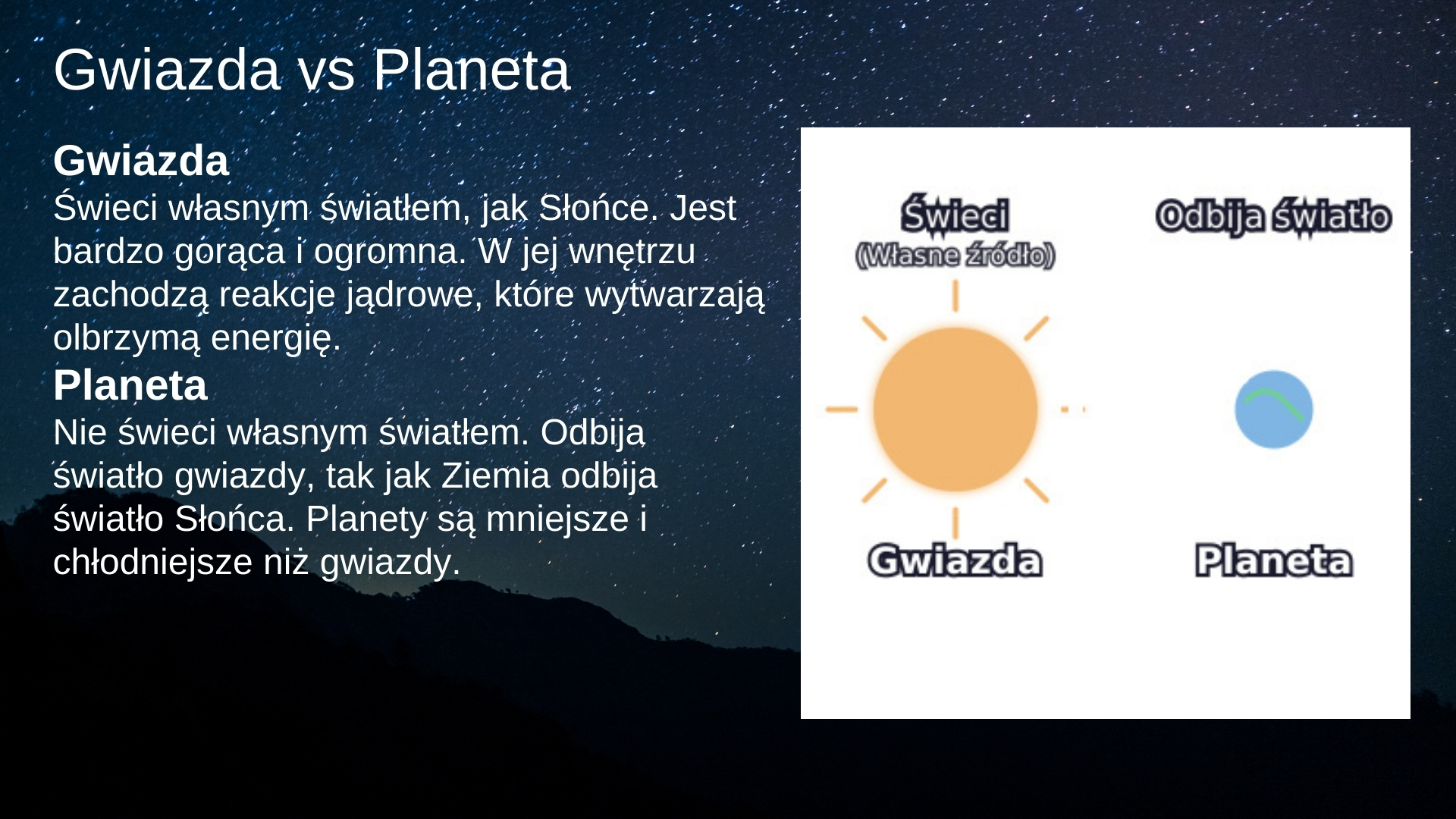 Gwiazda vs Planeta

Gwiazda
Świeci własnym światłem, jak Słońce. Jest bardzo gorąca i ogromna. W jej wnętrzu zachodzą reakcje jądrowe, które wytwarzają olbrzymą energię.
Planeta
Nie świeci własnym światłem. Odbija światło gwiazdy, tak jak Ziemia odbija światło Słońca. Planety są mniejsze i chłodniejsze niż gwiazdy.

Świeci
(Własne źródło)

Odbija światło

Gwiazda

Planeta